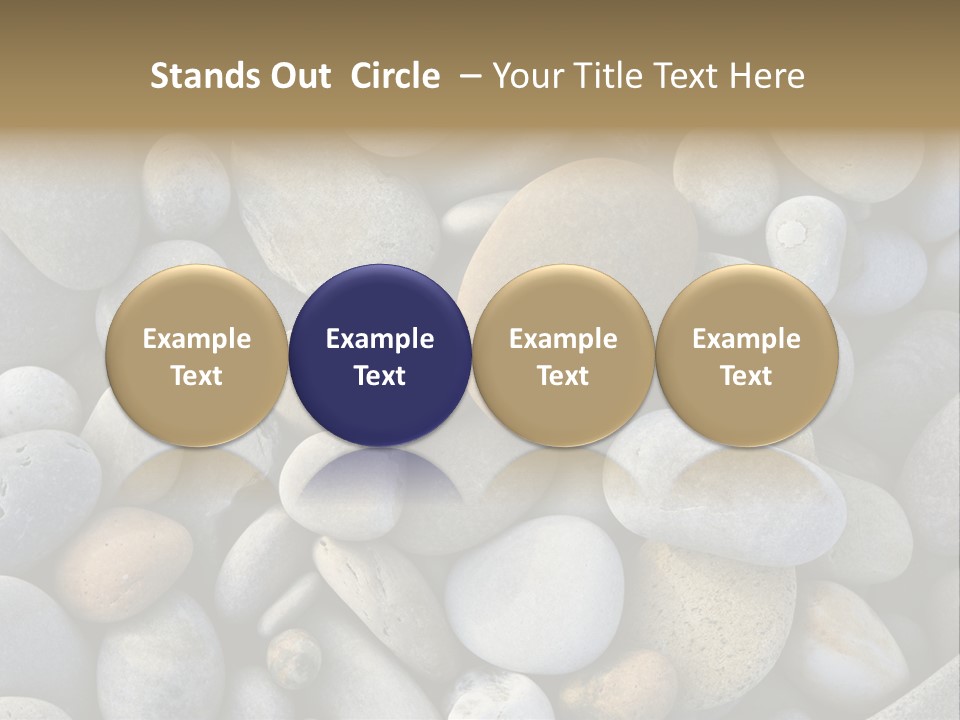 Stands Out Circle – Your Title Text Here

Example Text

Example Text

Example Text

Example Text